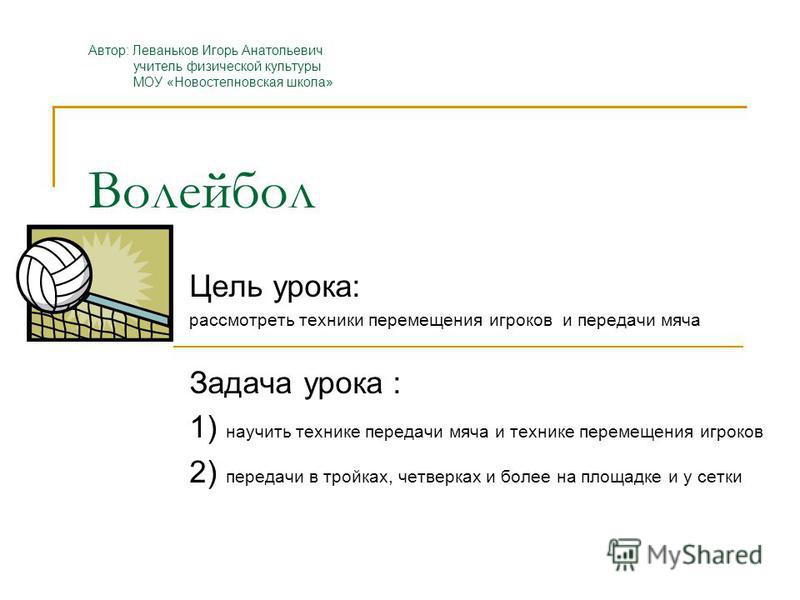 Автор: Леваньков Игорь Анатольевич
учитель физической культуры
МОУ «Новостепновская школа»

Волейбол

Цель урока:
рассмотреть техники перемещения игроков и передачи мяча

Задача урока :
1) научить технике передачи мяча и технике перемещения игроков
2) передачи в тройках, четверках и более на площадке и у сетки

MyShared